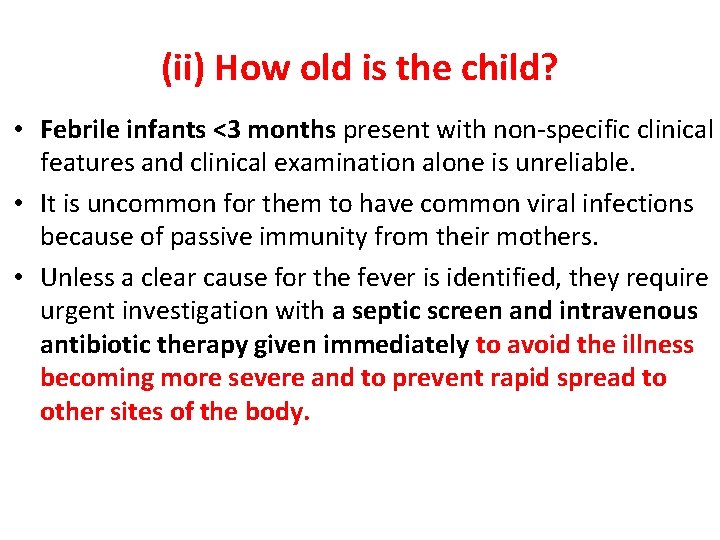 (ii) How old is the child?

• Febrile infants <3 months present with non-specific clinical features and clinical examination alone is unreliable.

• It is uncommon for them to have common viral infections because of passive immunity from their mothers.

• Unless a clear cause for the fever is identified, they require urgent investigation with a septic screen and intravenous antibiotic therapy given immediately to avoid the illness becoming more severe and to prevent rapid spread to other sites of the body.